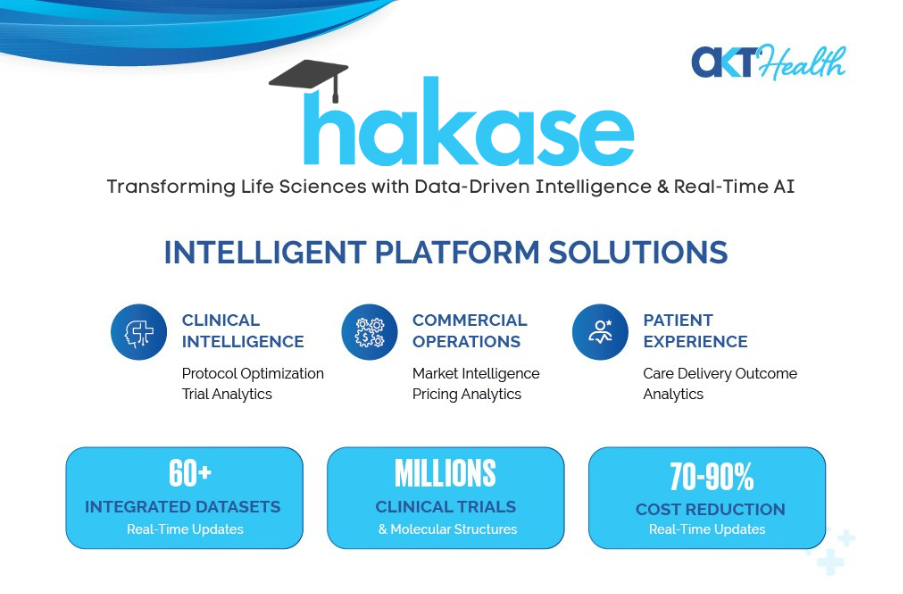 AKT Health

hakase

Transforming Life Sciences with Data-Driven Intelligence & Real-Time AI

INTELLIGENT PLATFORM SOLUTIONS

CLINICAL INTELLIGENCE

Protocol Optimization Trial Analytics

COMMERCIAL OPERATIONS

Market Intelligence Pricing Analytics

PATIENT EXPERIENCE

Care Delivery Outcome Analytics

60+

INTEGRATED DATASETS

Real-Time Updates

MILLIONS

CLINICAL TRIALS

& Molecular Structures

70-90%

COST REDUCTION

Real-Time Updates